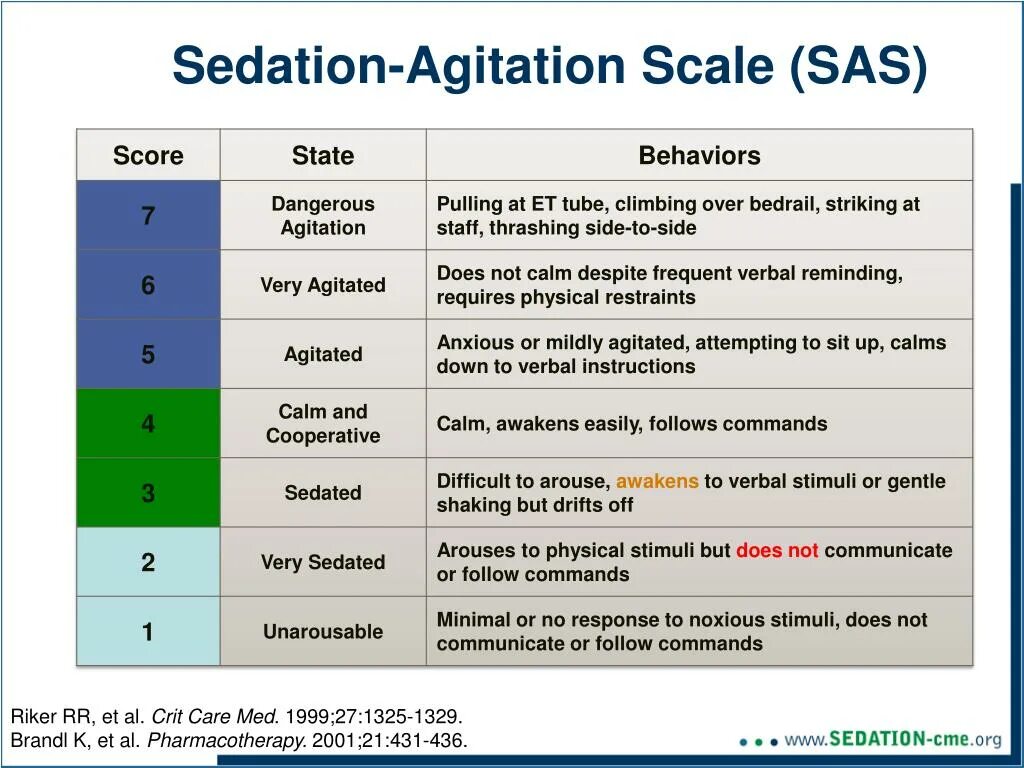 Sedation-Agitation Scale (SAS)

| Score | State | Behaviors |
|---|---|---|
| 7 | Dangerous Agitation | Pulling at ET tube, climbing over bedrail, striking at staff, thrashing side-to-side |
| 6 | Very Agitated | Does not calm despite frequent verbal reminding, requires physical restraints |
| 5 | Agitated | Anxious or mildly agitated, attempting to sit up, calms down to verbal instructions |
| 4 | Calm and Cooperative | Calm, awakens easily, follows commands |
| 3 | Sedated | Difficult to arouse, awakens to verbal stimuli or gentle shaking but drifts off |
| 2 | Very Sedated | Arouses to physical stimuli but does not communicate or follow commands |
| 1 | Unarousable | Minimal or no response to noxious stimuli, does not communicate or follow commands |

Riker RR, et al. Crit Care Med. 1999;27:1325-1329.
Brandl K, et al. Pharmacotherapy. 2001;21:431-436.

www.SEDATION-cme.org